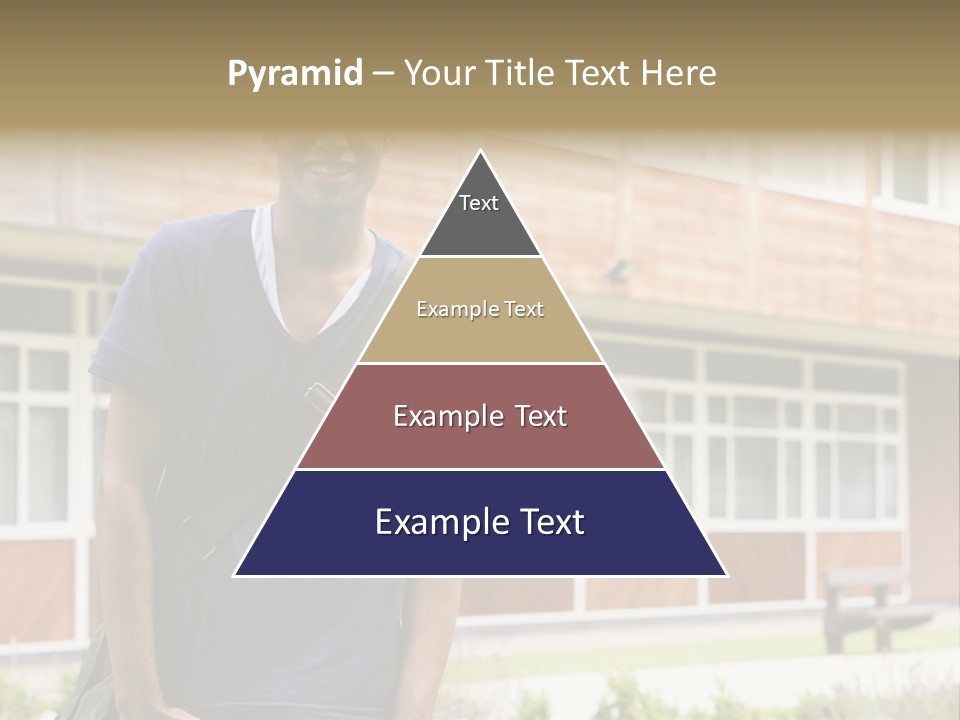 Pyramid – Your Title Text Here

Text

Example Text

Example Text

Example Text